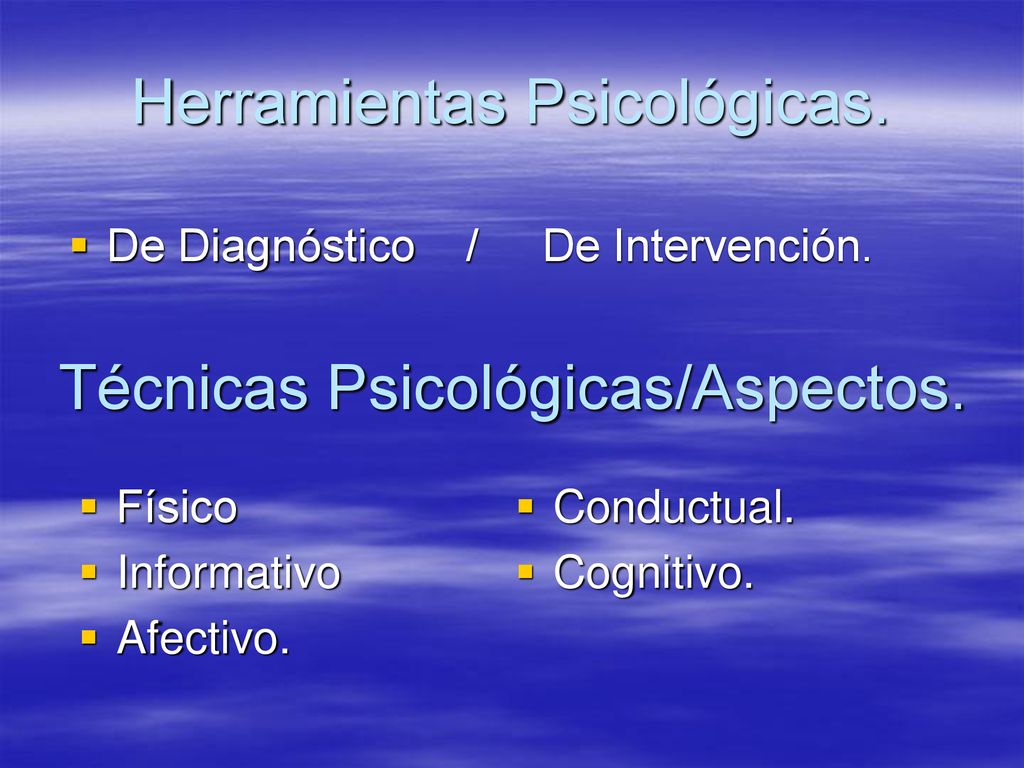 Herramientas Psicológicas.

▪ De Diagnóstico / De Intervención.

Técnicas Psicológicas/Aspectos.

▪ Físico
▪ Informativo
▪ Afectivo.

▪ Conductual.
▪ Cognitivo.